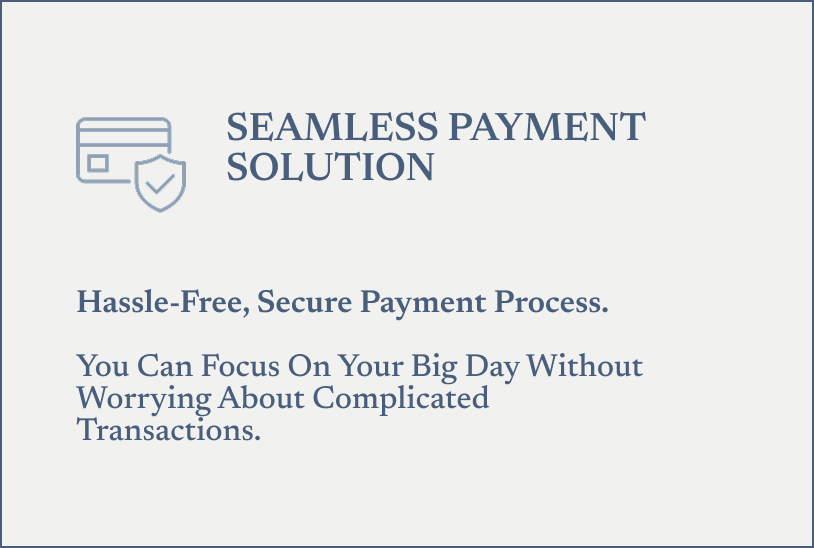 SEAMLESS PAYMENT SOLUTION

Hassle-Free, Secure Payment Process.

You Can Focus On Your Big Day Without Worrying About Complicated Transactions.